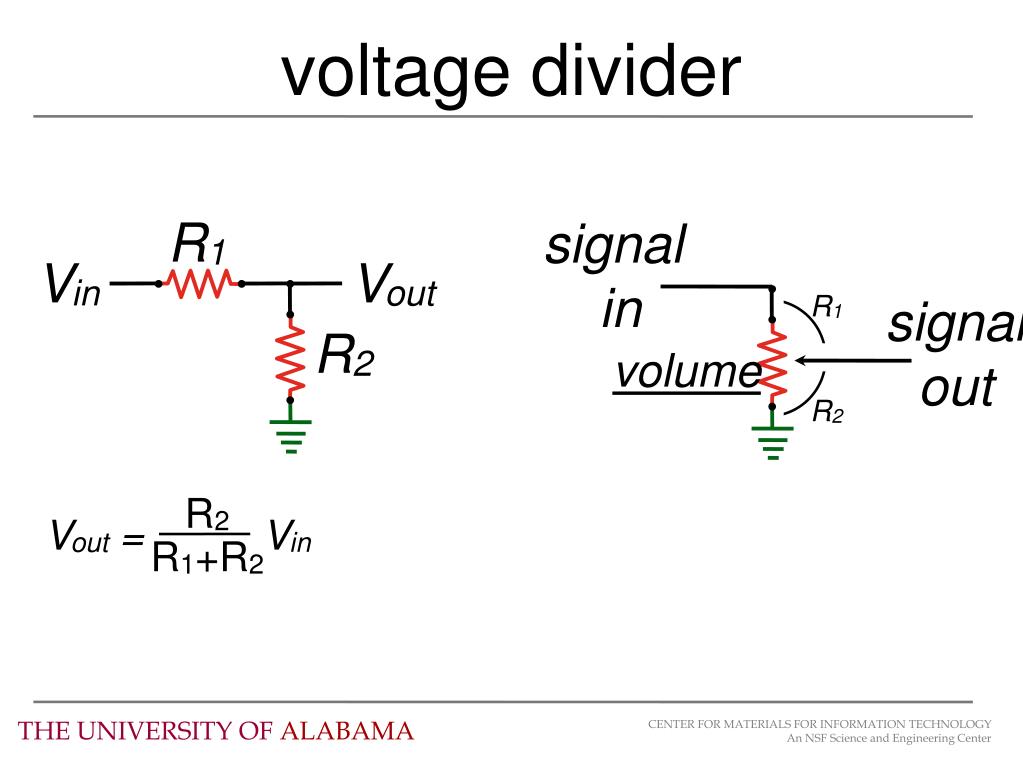 voltage divider

$V_{in}$ $R_1$ $V_{out}$ $R_2$

signal in

volume

$R_1$

$R_2$

signal out

$V_{out} = \frac{R_2}{R_1+R_2} V_{in}$

THE UNIVERSITY OF ALABAMA

CENTER FOR MATERIALS FOR INFORMATION TECHNOLOGY
An NSF Science and Engineering Center